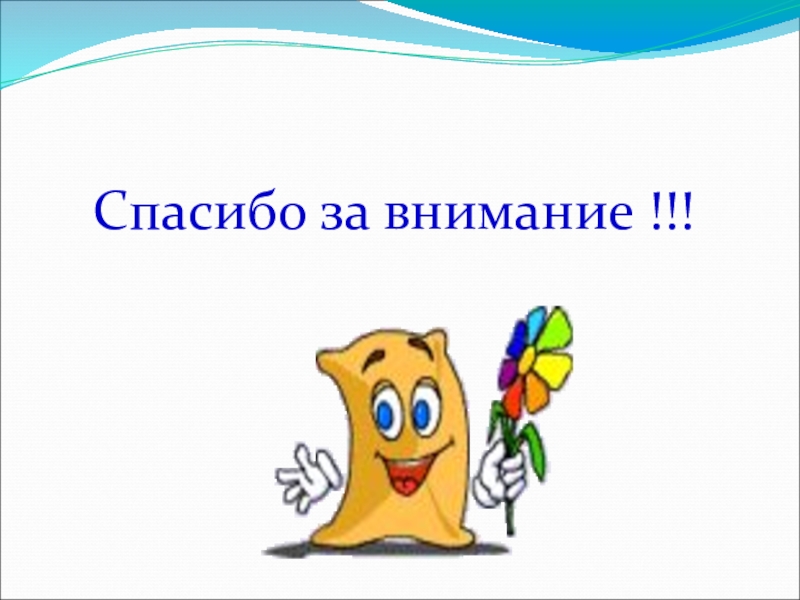 Спасибо за внимание !!!